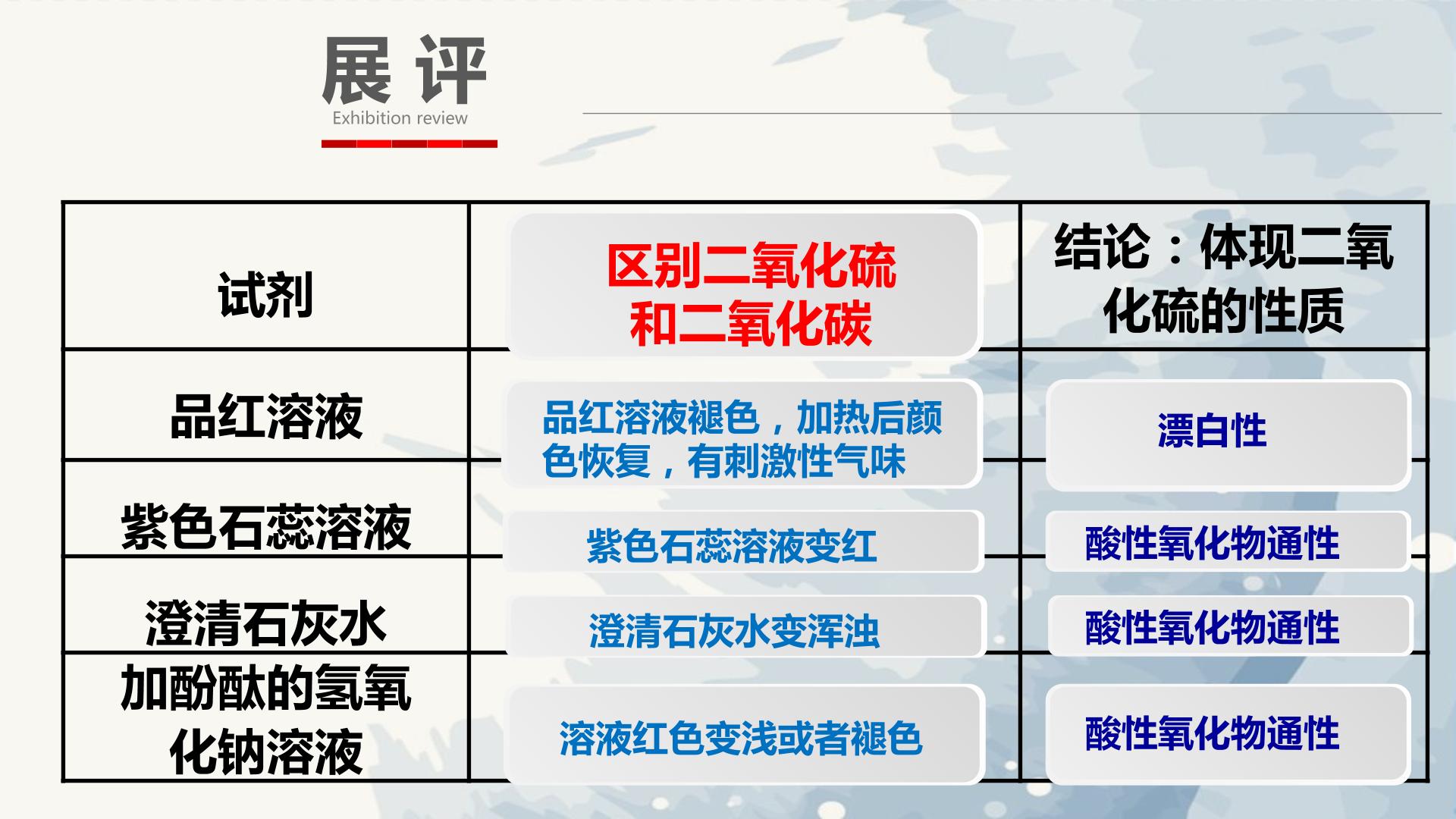 展评
Exhibition review

| 试剂 | 区别二氧化硫和二氧化碳 | 结论：体现二氧化硫的性质 |
|---|---|---|
| 品红溶液 | 品红溶液褪色，加热后颜色恢复，有刺激性气味 | 漂白性 |
| 紫色石蕊溶液 | 紫色石蕊溶液变红 | 酸性氧化物通性 |
| 澄清石灰水 | 澄清石灰水变浑浊 | 酸性氧化物通性 |
| 加酚酞的氢氧化钠溶液 | 溶液红色变浅或者褪色 | 酸性氧化物通性 |